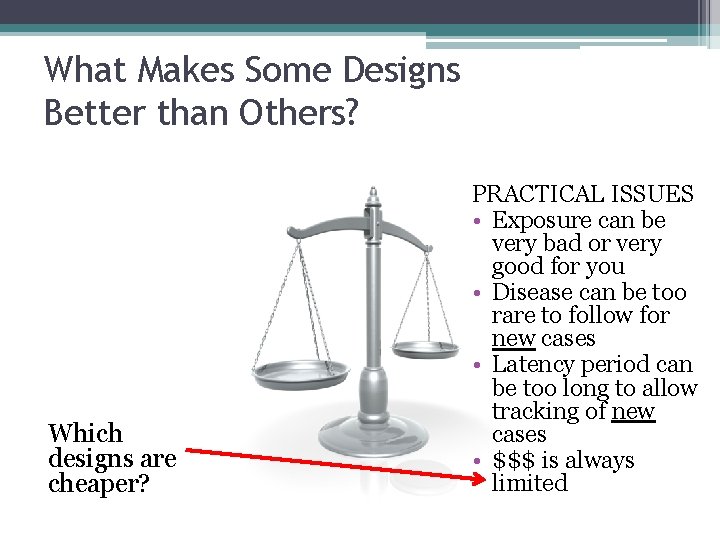 What Makes Some Designs Better than Others?

PRACTICAL ISSUES
• Exposure can be very bad or very good for you
• Disease can be too rare to follow for new cases
• Latency period can be too long to allow tracking of new cases
• \$\$\$ is always limited

Which designs are cheaper?